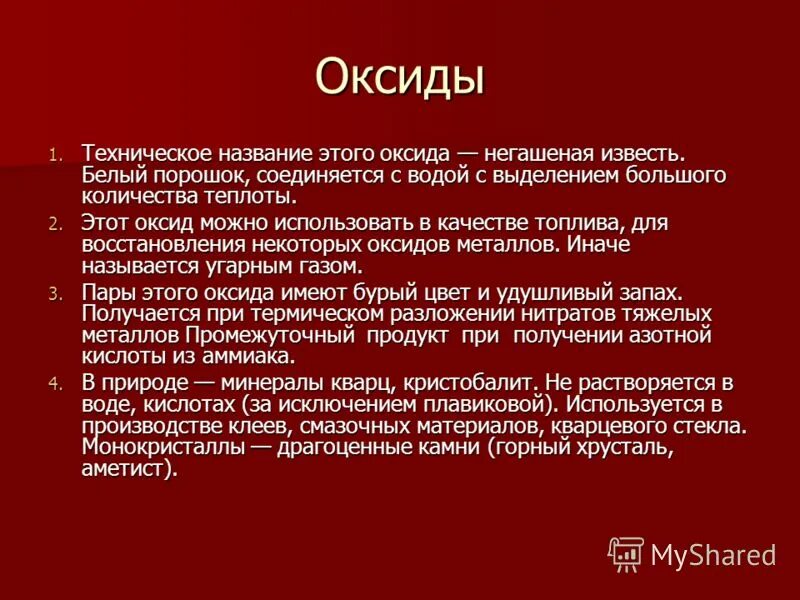 Оксиды

1. Техническое название этого оксида — негашеная известь. Белый порошок, соединяется с водой с выделением большого количества теплоты.
2. Этот оксид можно использовать в качестве топлива, для восстановления некоторых оксидов металлов. Иначе называется угарным газом.
3. Пары этого оксида имеют бурый цвет и удушливый запах. Получается при термическом разложении нитратов тяжелых металлов Промежуточный продукт при получении азотной кислоты из аммиака.
4. В природе — минералы кварц, кристобалит. Не растворяется в воде, кислотах (за исключением плавиковой). Используется в производстве клеев, смазочных материалов, кварцевого стекла. Монокристаллы — драгоценные камни (горный хрусталь, аметист).

MyShared